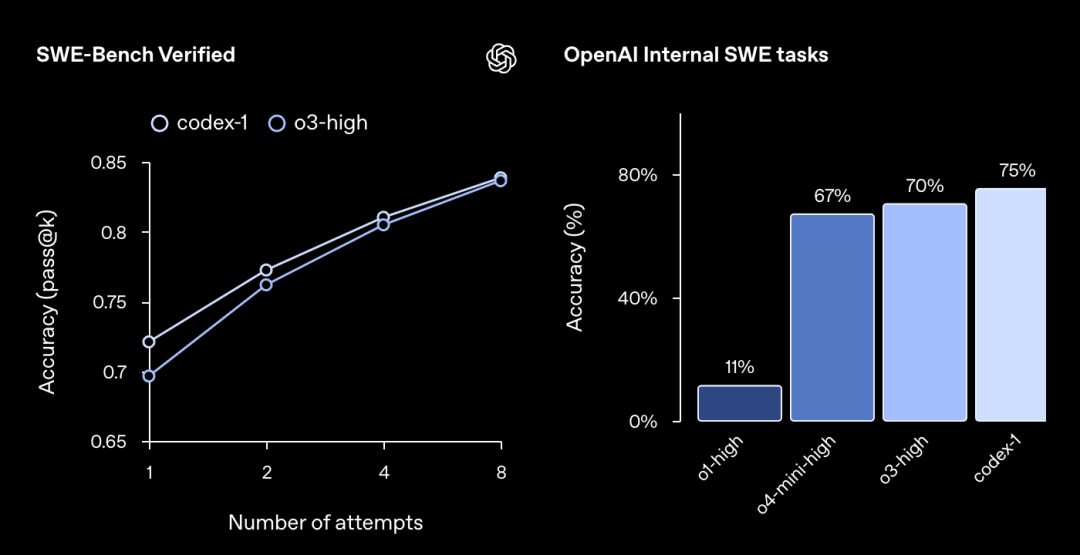 SWE-Bench Verified

codex-1 o3-high

Accuracy (pass@k)

0.85
0.8
0.75
0.7
0.65

1 2 4 8

Number of attempts

OpenAI Internal SWE tasks

Accuracy (%)

80%
40%
0%

11%
67%
70%
75%

o1-high
o4-mini-high
o3-high
codex-1